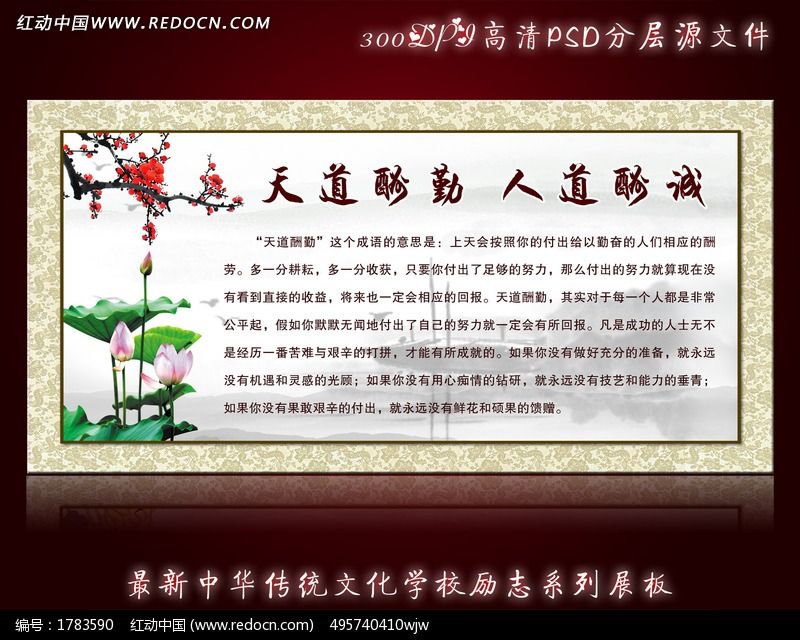 红动中国WWW.REDOCN.COM

300DPI高清PSD分层源文件

天道酬勤 人道酬诚

“天道酬勤”这个成语的意思是：上天会按照你的付出给以勤奋的人们相应的酬劳。多一分耕耘，多一分收获，只要你付出了足够的努力，那么付出的努力就算现在没有看到直接的收益，将来也一定会相应的回报。天道酬勤，其实对于每一个人都是非常公平起，假如你默默无闻地付出了自己的努力就一定会有所回报。凡是成功的人士无不是经历一番苦难与艰辛的打拼，才能有所成就的。如果你没有做好充分的准备，就永远没有机遇和灵感的光顾；如果你没有用心痴情的钻研，就永远没有技艺和能力的垂青；如果你没有果敢艰辛的付出，就永远没有鲜花和硕果的馈赠。

最新中华传统文化学校励志系列展板

编号：1783590 红动中国 (www.redocn.com) 495740410wjw